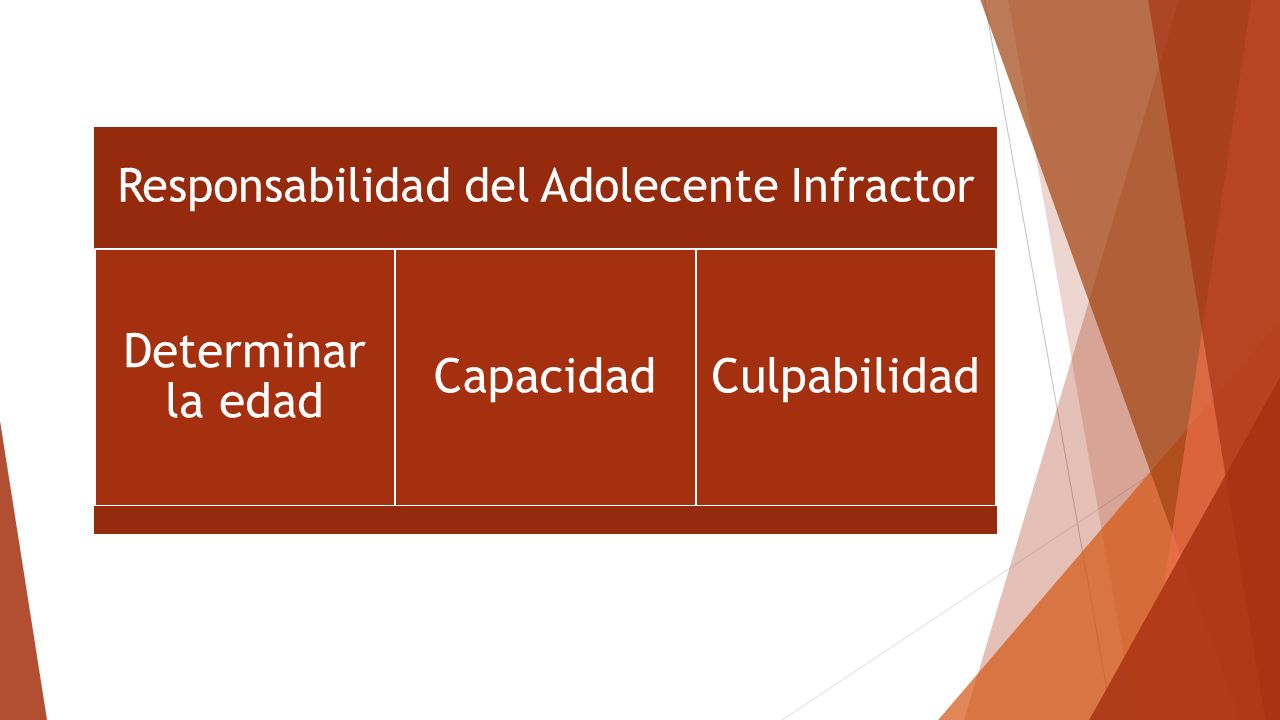 Responsabilidad del Adolecente Infractor

Determinar la edad

Capacidad

Culpabilidad